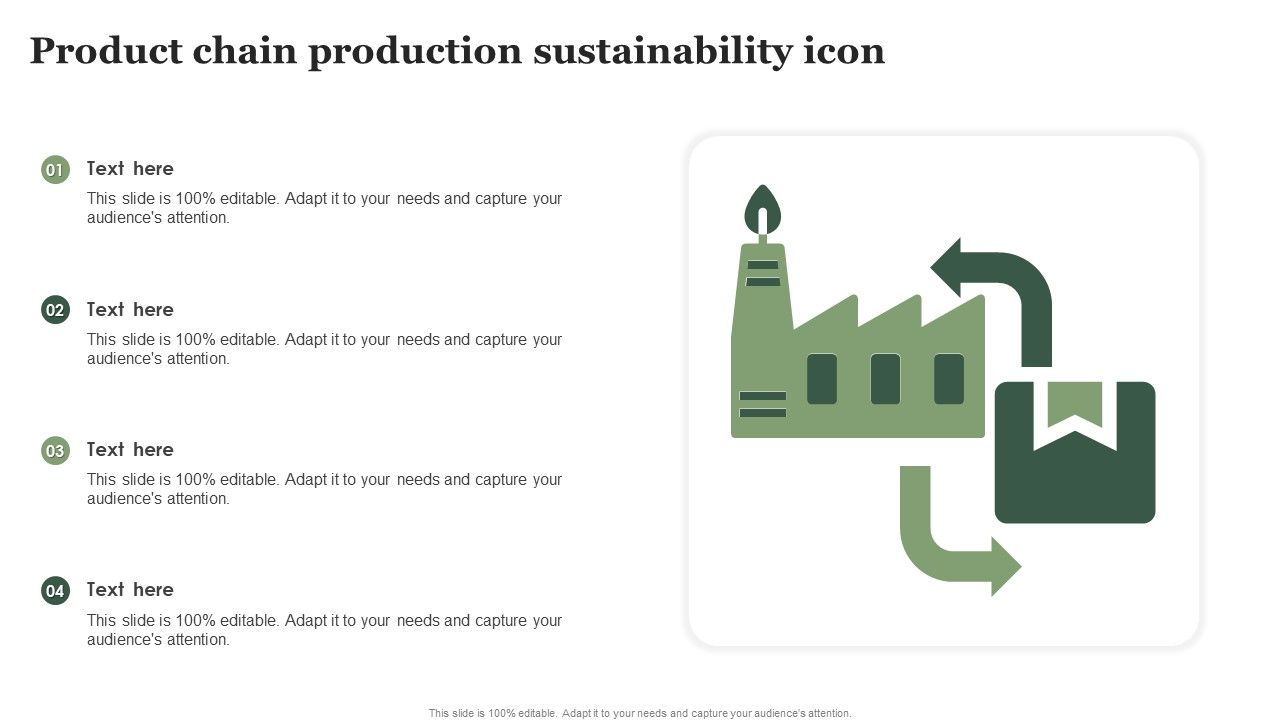 Product chain production sustainability icon

01 Text here
This slide is 100% editable. Adapt it to your needs and capture your audience's attention.

02 Text here
This slide is 100% editable. Adapt it to your needs and capture your audience's attention.

03 Text here
This slide is 100% editable. Adapt it to your needs and capture your audience's attention.

04 Text here
This slide is 100% editable. Adapt it to your needs and capture your audience's attention.

This slide is 100% editable. Adapt it to your needs and capture your audience's attention.